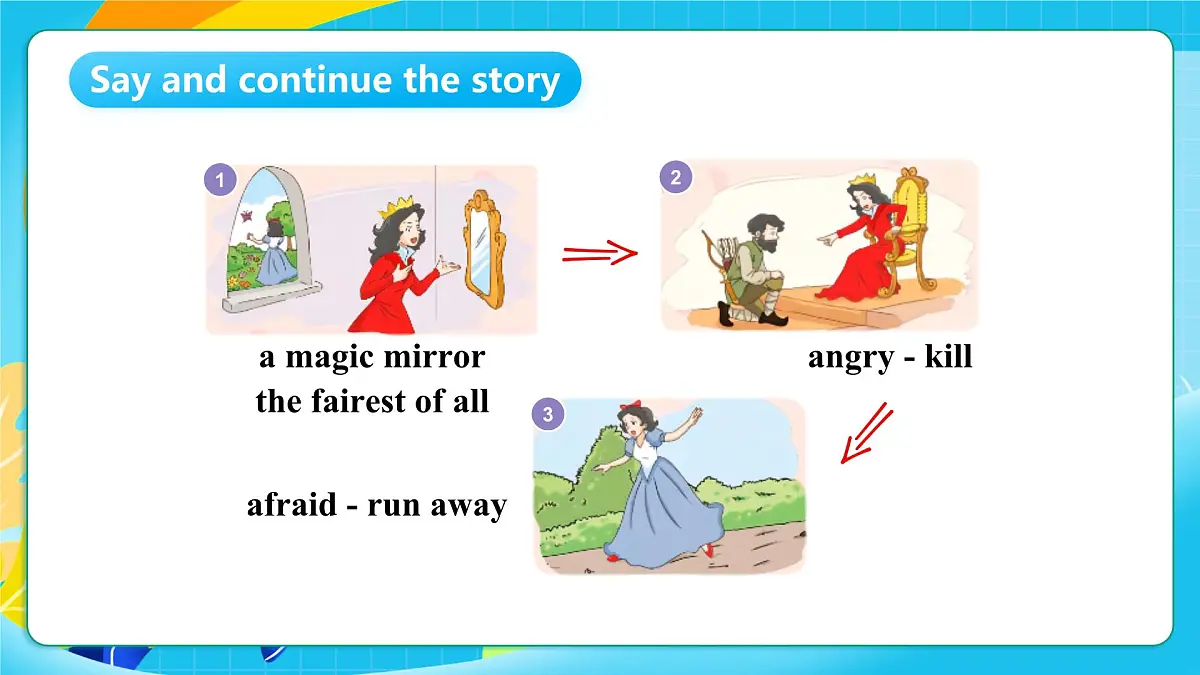 Say and continue the story

1

a magic mirror
the fairest of all

2

angry - kill

3

afraid - run away